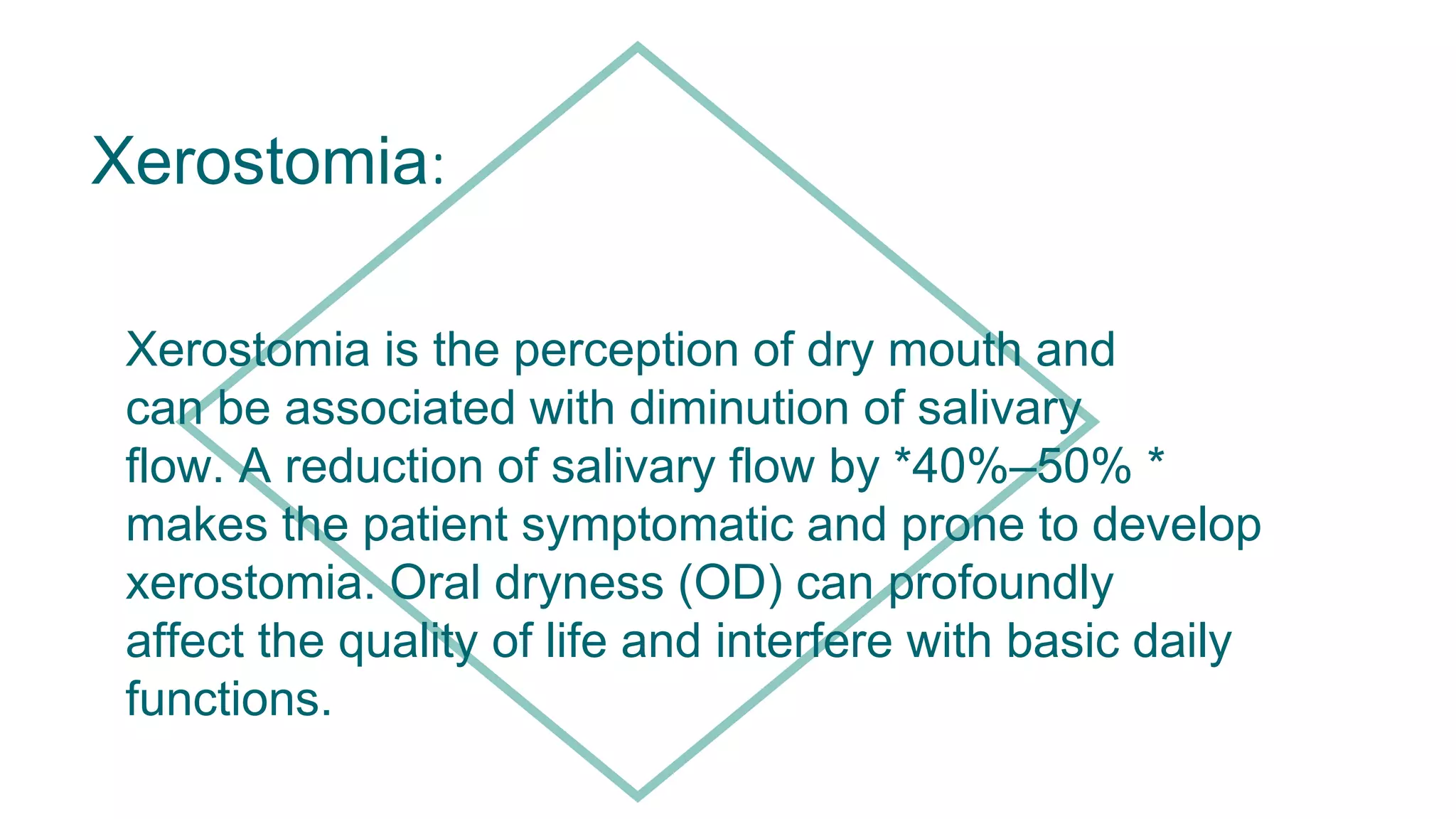 Xerostomia:

Xerostomia is the perception of dry mouth and can be associated with diminution of salivary flow. A reduction of salivary flow by *40%–50% * makes the patient symptomatic and prone to develop xerostomia. Oral dryness (OD) can profoundly affect the quality of life and interfere with basic daily functions.